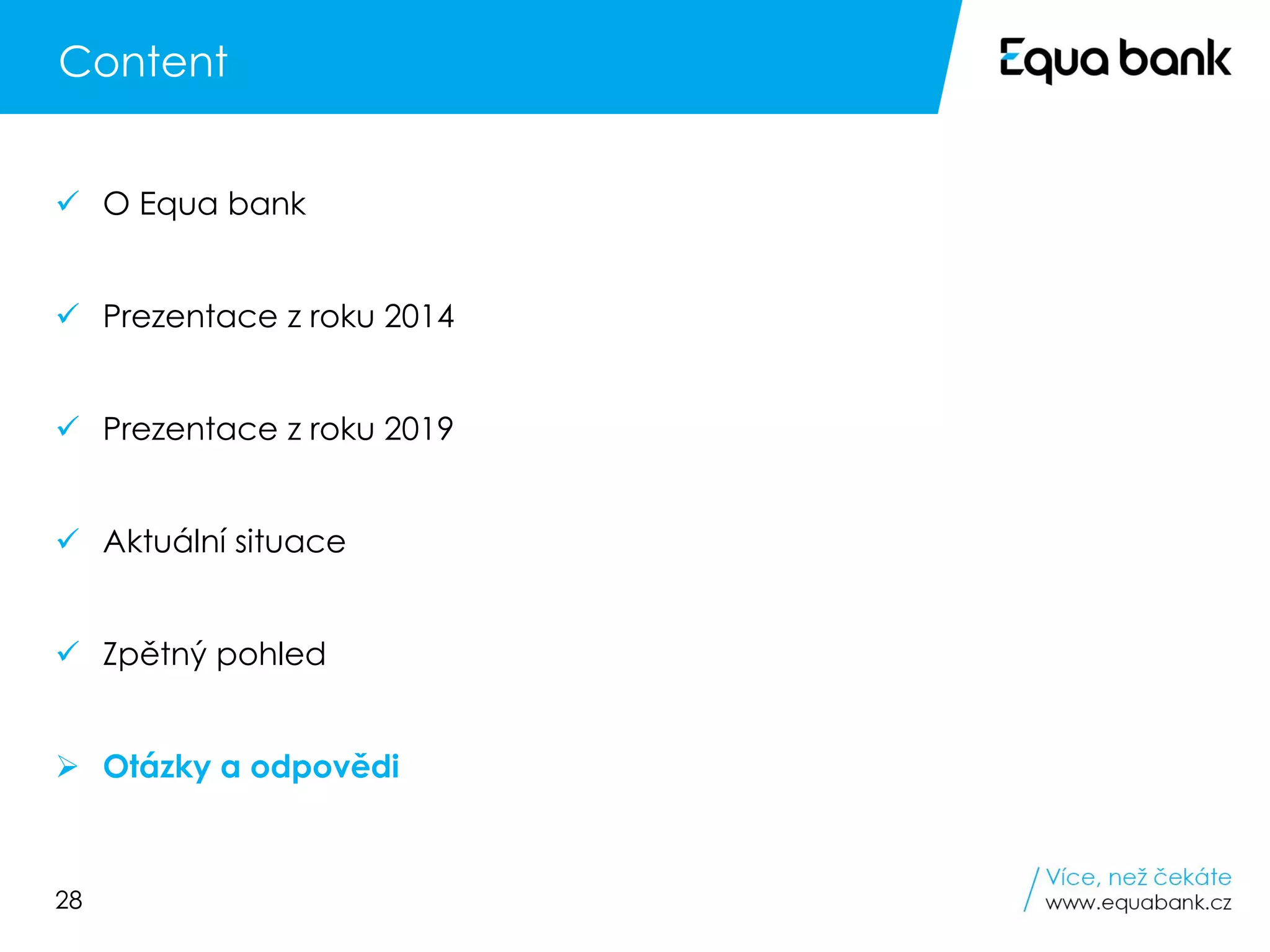 Content

Equa bank

✓ O Equa bank

✓ Prezentace z roku 2014

✓ Prezentace z roku 2019

✓ Aktuální situace

✓ Zpětný pohled

➢ Otázky a odpovědi

28

Více, než čekáte
www.equabank.cz